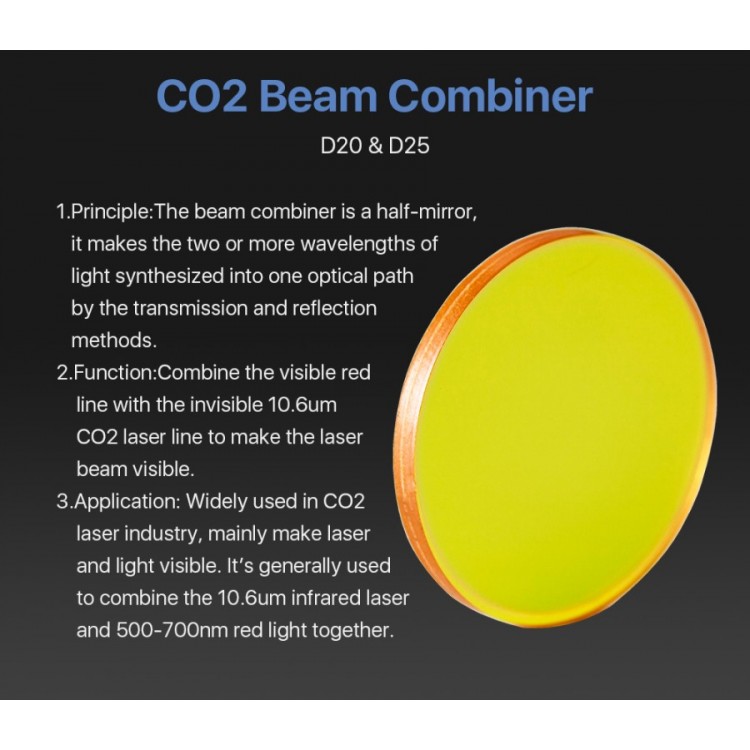 CO2 Beam Combiner

D20 & D25

1.Principle:The beam combiner is a half-mirror, it makes the two or more wavelengths of light synthesized into one optical path by the transmission and reflection methods.
2.Function:Combine the visible red line with the invisible 10.6um CO2 laser line to make the laser beam visible.
3.Application: Widely used in CO2 laser industry, mainly make laser and light visible. It's generally used to combine the 10.6um infrared laser and 500-700nm red light together.